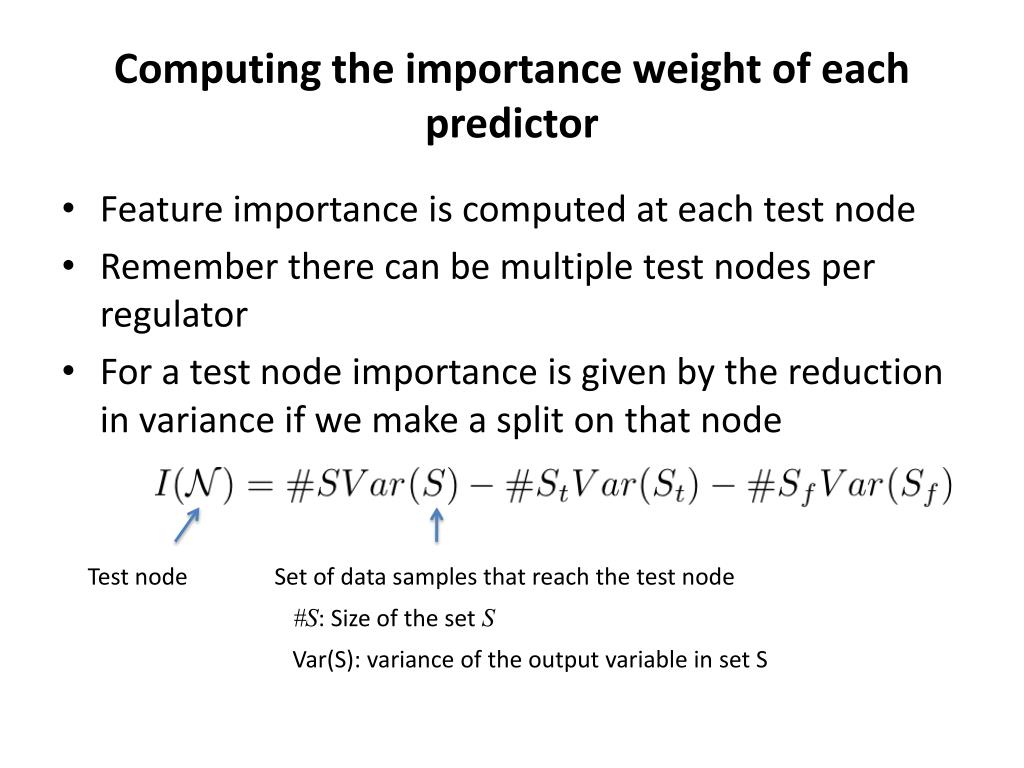 Computing the importance weight of each predictor

• Feature importance is computed at each test node
• Remember there can be multiple test nodes per regulator
• For a test node importance is given by the reduction in variance if we make a split on that node

$I(\mathcal{N}) = \#SVar(S) - \#S_tVar(S_t) - \#S_fVar(S_f)$

Test node

Set of data samples that reach the test node

$\#S$: Size of the set $S$

Var(S): variance of the output variable in set S